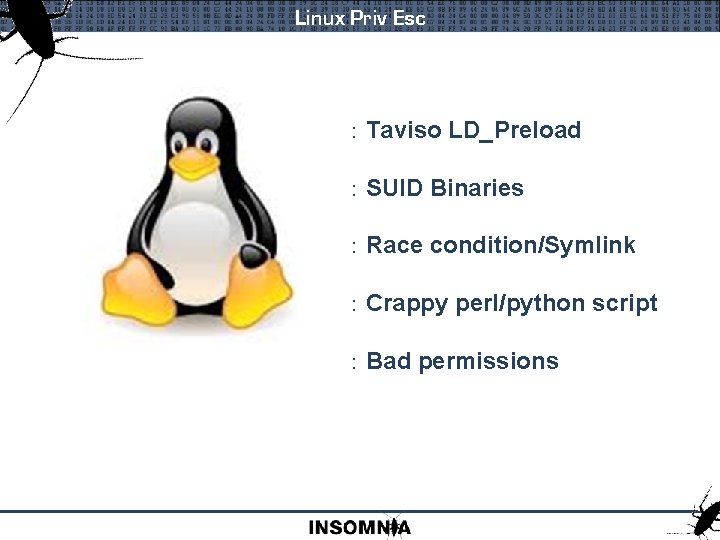 Linux Priv Esc

: Taviso LD_Preload

: SUID Binaries

: Race condition/Symlink

: Crappy perl/python script

: Bad permissions

INSOMNIA